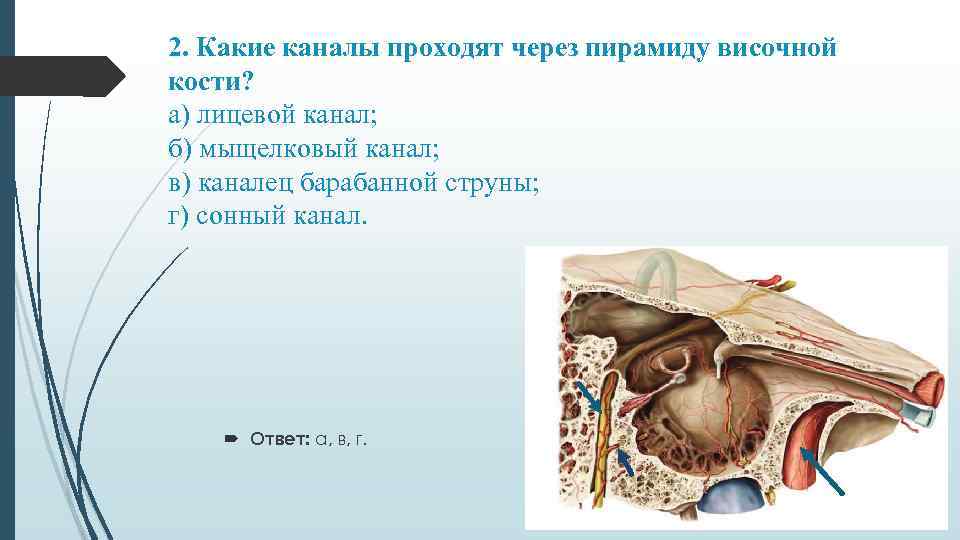 2. Какие каналы проходят через пирамиду височной кости?
а) лицевой канал;
б) мыщелковый канал;
в) каналец барабанной струны;
г) сонный канал.

Ответ: а, в, г.